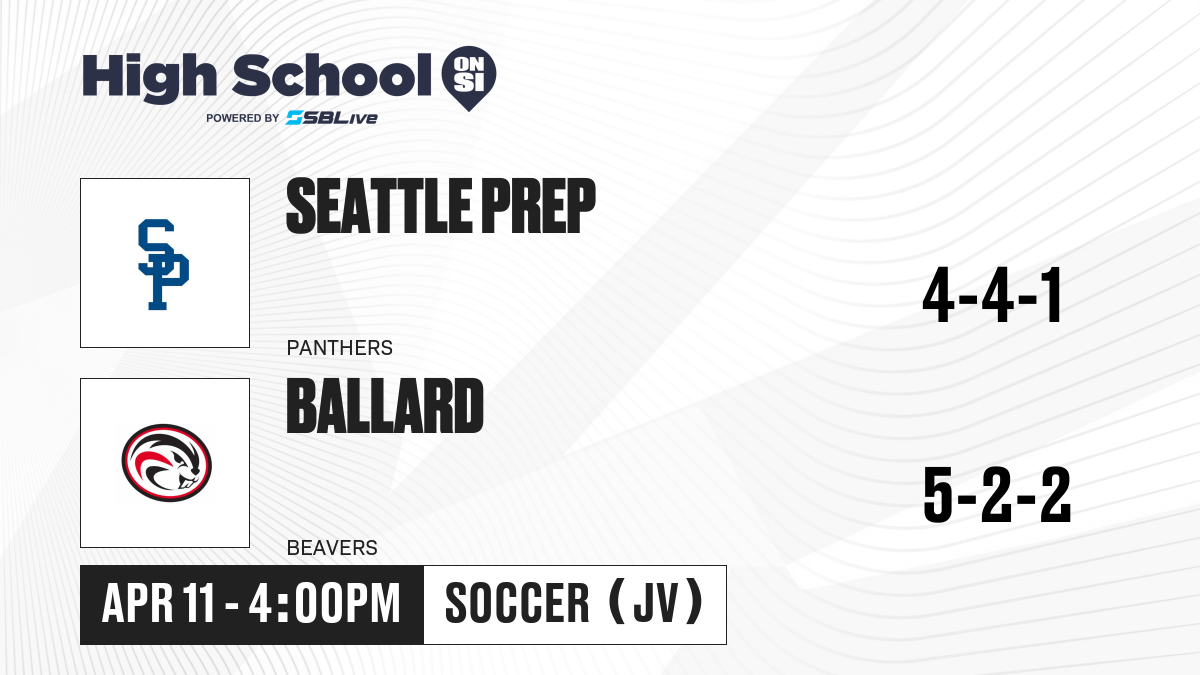 High School ON SI
POWERED BY SBLive

SP

SEATTLE PREP

PANTHERS

4-4-1

BALLARD

BEAVERS

5-2-2

APR 11 - 4:00PM

SOCCER (JV)